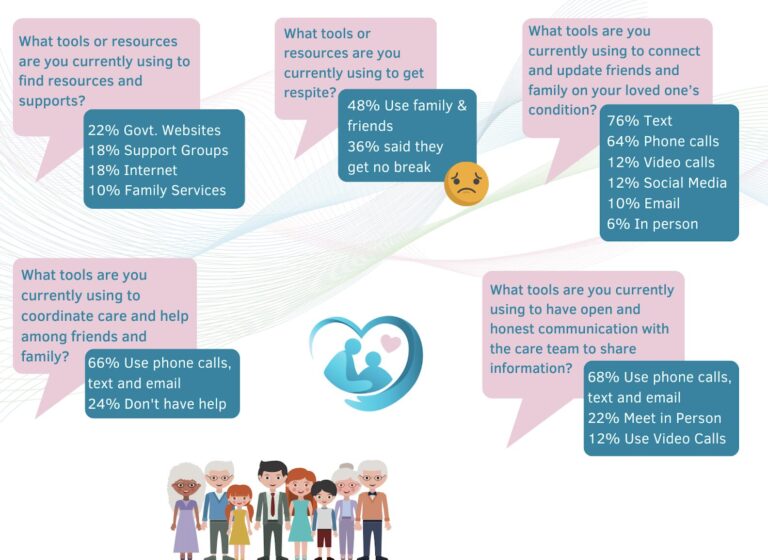 What tools or resources are you currently using to find resources and supports?

22% Govt. Websites
18% Support Groups
18% Internet
10% Family Services

What tools or resources are you currently using to get respite?

48% Use family & friends
36% said they get no break

What tools are you currently using to connect and update friends and family on your loved one's condition?

76% Text
64% Phone calls
12% Video calls
12% Social Media
10% Email
6% In person

What tools are you currently using to coordinate care and help among friends and family?

66% Use phone calls, text and email
24% Don't have help

What tools are you currently using to have open and honest communication with the care team to share information?

68% Use phone calls, text and email
22% Meet in Person
12% Use Video Calls